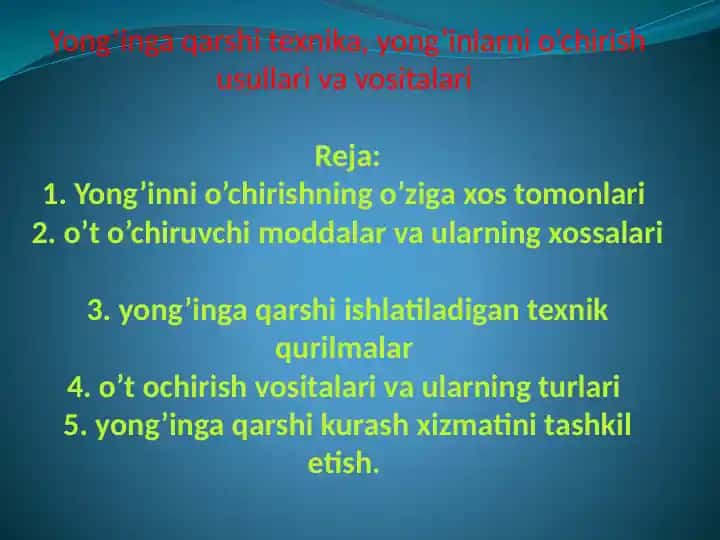 Yong’inga qarshi texnika, yong’inlarni o’chirish usullari va vositalari

Reja:
1. Yong’inni o’chirishning o’ziga xos tomonlari
2. o’t o’chiruvchi moddalar va ularning xossalari

3. yong’inga qarshi ishlatiladigan texnik qurilmalar
4. o’t ochirish vositalari va ularning turlari
5. yong’inga qarshi kurash xizmatini tashkil etish.